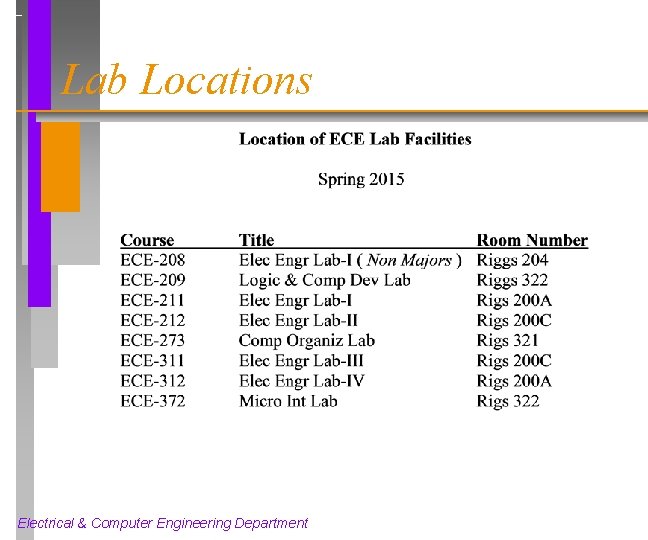 Lab Locations

Location of ECE Lab Facilities

Spring 2015

| Course | Title | Room Number |
|---|---|---|
| ECE-208 | Elec Engr Lab-I ( Non Majors ) | Riggs 204 |
| ECE-209 | Logic & Comp Dev Lab | Riggs 322 |
| ECE-211 | Elec Engr Lab-I | Rigs 200A |
| ECE-212 | Elec Engr Lab-II | Rigs 200C |
| ECE-273 | Comp Organiz Lab | Rigs 321 |
| ECE-311 | Elec Engr Lab-III | Rigs 200C |
| ECE-312 | Elec Engr Lab-IV | Rigs 200A |
| ECE-372 | Micro Int Lab | Rigs 322 |

Electrical & Computer Engineering Department